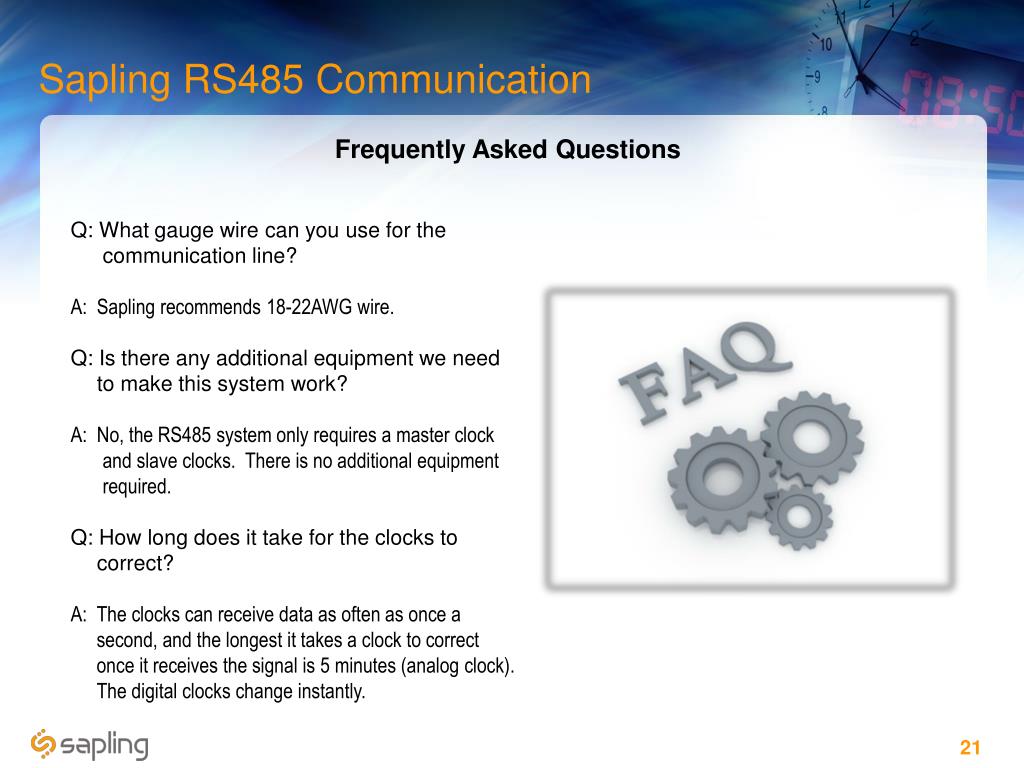 Sapling RS485 Communication

Frequently Asked Questions

Q: What gauge wire can you use for the communication line?

A: Sapling recommends 18-22AWG wire.

Q: Is there any additional equipment we need to make this system work?

A: No, the RS485 system only requires a master clock and slave clocks. There is no additional equipment required.

Q: How long does it take for the clocks to correct?

A: The clocks can receive data as often as once a second, and the longest it takes a clock to correct once it receives the signal is 5 minutes (analog clock). The digital clocks change instantly.

FAQ

sapling

21